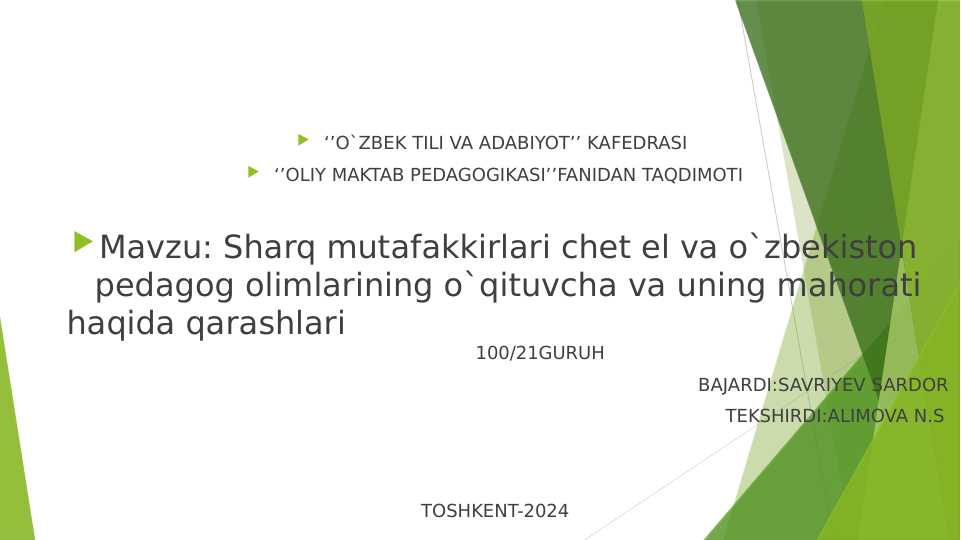 ‘’O`ZBEK TILI VA ADABIYOT’’ KAFEDRASI

‘’OLIY MAKTAB PEDAGOGIKASI’’FANIDAN TAQDIMOTI

Mavzu: Sharq mutafakkirlari chet el va o`zbekiston pedagog olimlarining o`qituvcha va uning mahorati haqida qarashlari

100/21GURUH

BAJARDI:SAVRIYEV SARDOR

TEKSHIRDI:ALIMOVA N.S

TOSHKENT-2024